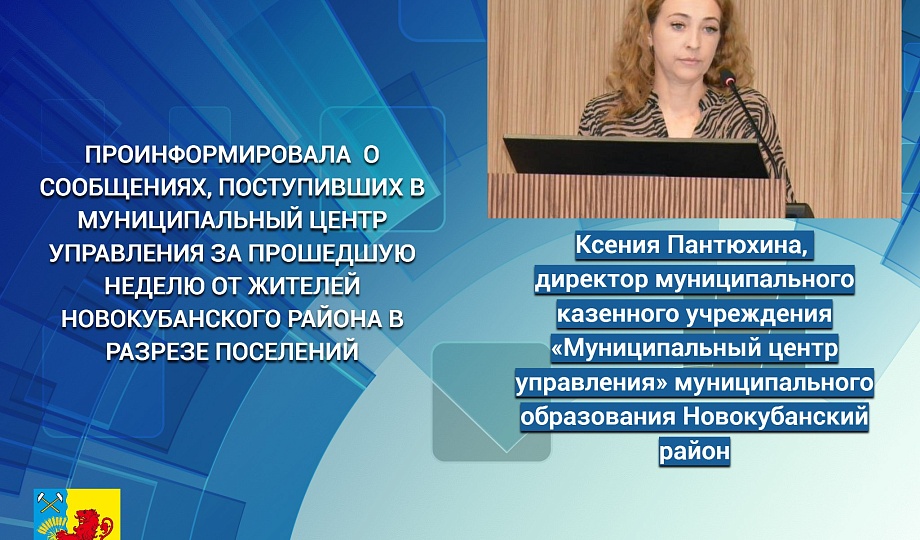 ПРОИНФОРМИРОВАЛА О СООБЩЕНИЯХ, ПОСТУПИВШИХ В МУНИЦИПАЛЬНЫЙ ЦЕНТР УПРАВЛЕНИЯ ЗА ПРОШЕДШУЮ НЕДЕЛЮ ОТ ЖИТЕЛЕЙ НОВОКУБАНСКОГО РАЙОНА В РАЗРЕЗЕ ПОСЕЛЕНИЙ

Ксения Пантюхина, директор муниципального казенного учреждения «Муниципальный центр управления» муниципального образования Новокубанский район